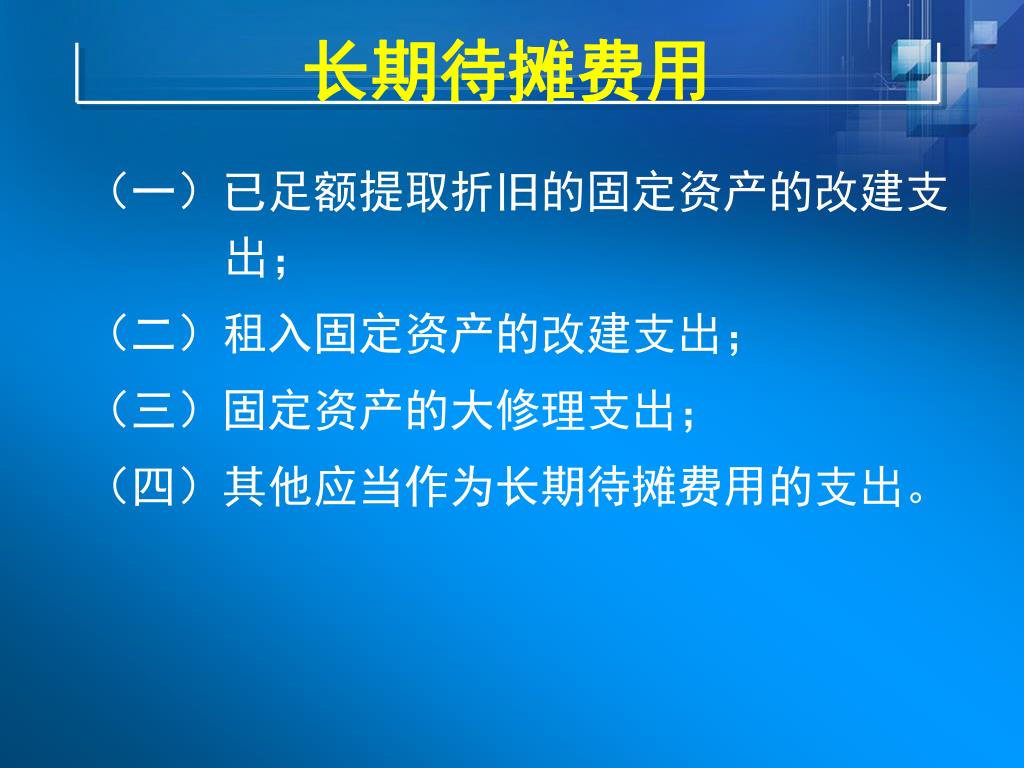 长期待摊费用

（一）已足额提取折旧的固定资产的改建支出；

（二）租入固定资产的改建支出；

（三）固定资产的大修理支出；

（四）其他应当作为长期待摊费用的支出。